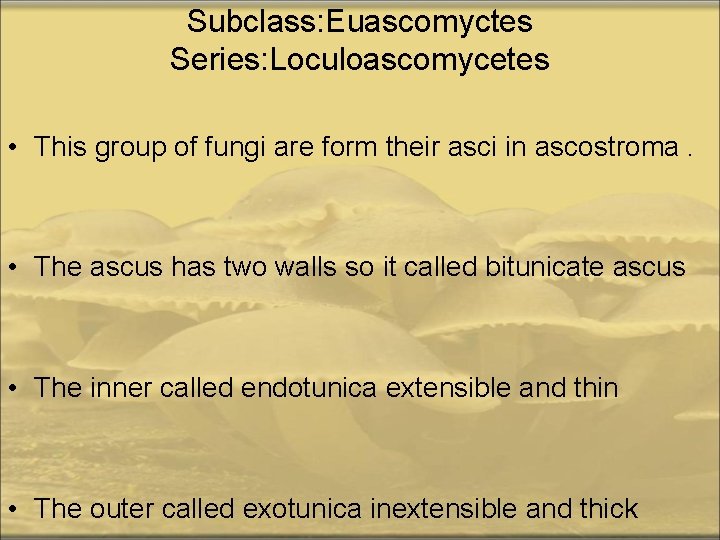 Subclass:Euascomyctes
Series:Loculoascomycetes

• This group of fungi are form their asci in ascostroma .

• The ascus has two walls so it called bitunicate ascus

• The inner called endotunica extensible and thin

• The outer called exotunica inextensible and thick